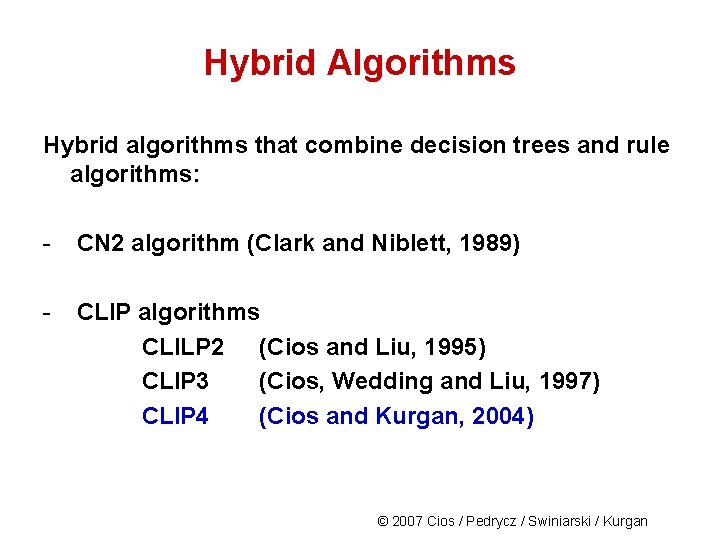 Hybrid Algorithms

Hybrid algorithms that combine decision trees and rule algorithms:

- CN2 algorithm (Clark and Niblett, 1989)

- CLIP algorithms
CLILP2 (Cios and Liu, 1995)
CLIP3 (Cios, Wedding and Liu, 1997)
CLIP4 (Cios and Kurgan, 2004)

© 2007 Cios / Pedrycz / Swiniarski / Kurgan